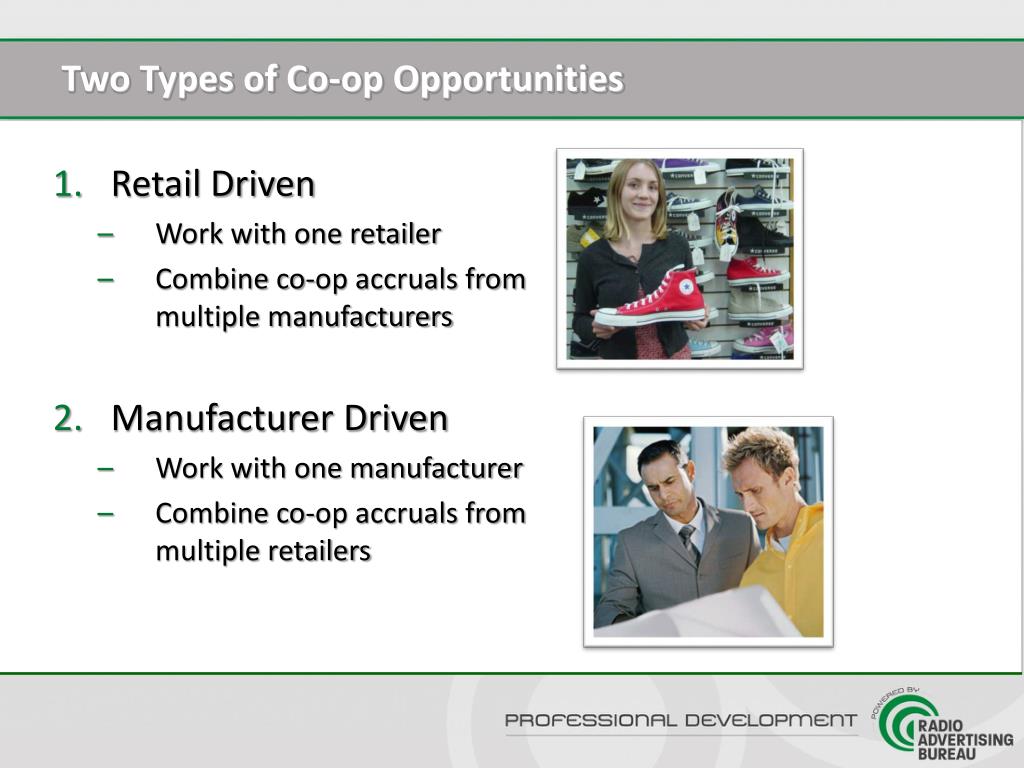 Two Types of Co-op Opportunities

1. Retail Driven
– Work with one retailer
– Combine co-op accruals from multiple manufacturers

2. Manufacturer Driven
– Work with one manufacturer
– Combine co-op accruals from multiple retailers

PROFESSIONAL DEVELOPMENT

POWERED BY
RADIO ADVERTISING BUREAU